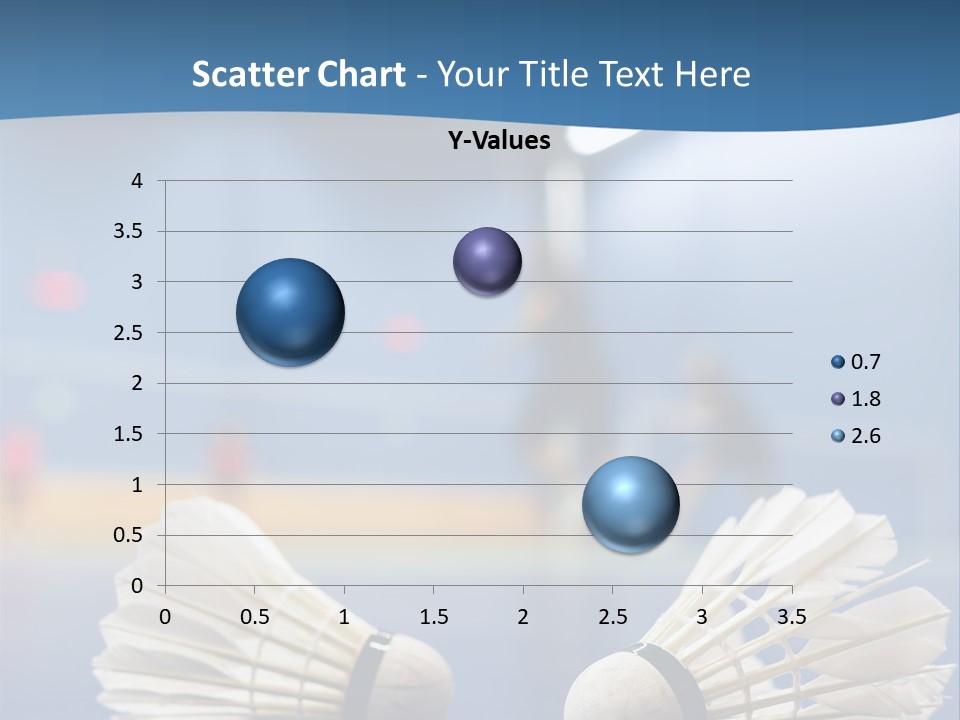 Scatter Chart - Your Title Text Here

Y-Values

4
3.5
3
2.5
2
1.5
1
0.5
0

0 0.5 1 1.5 2 2.5 3 3.5

0.7
1.8
2.6